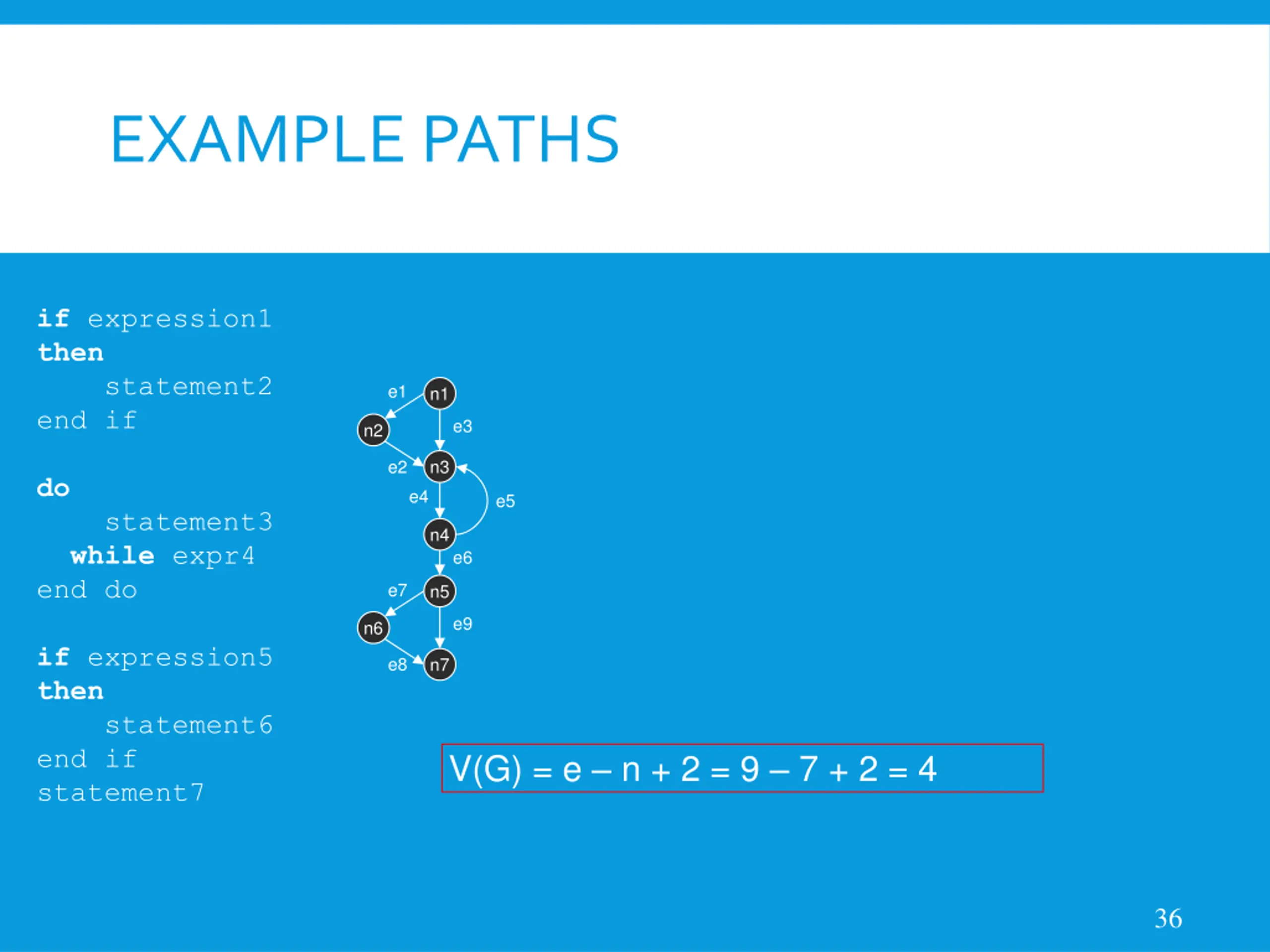 EXAMPLE PATHS

if expression1
then
    statement2
end if

do
    statement3
  while expr4
end do

if expression5
then
    statement6
end if
statement7

e1
n1
n2
e3
e2
n3
e4
e5
n4
e6
e7
n5
n6
e9
e8
n7

$V(G) = e - n + 2 = 9 - 7 + 2 = 4$

36